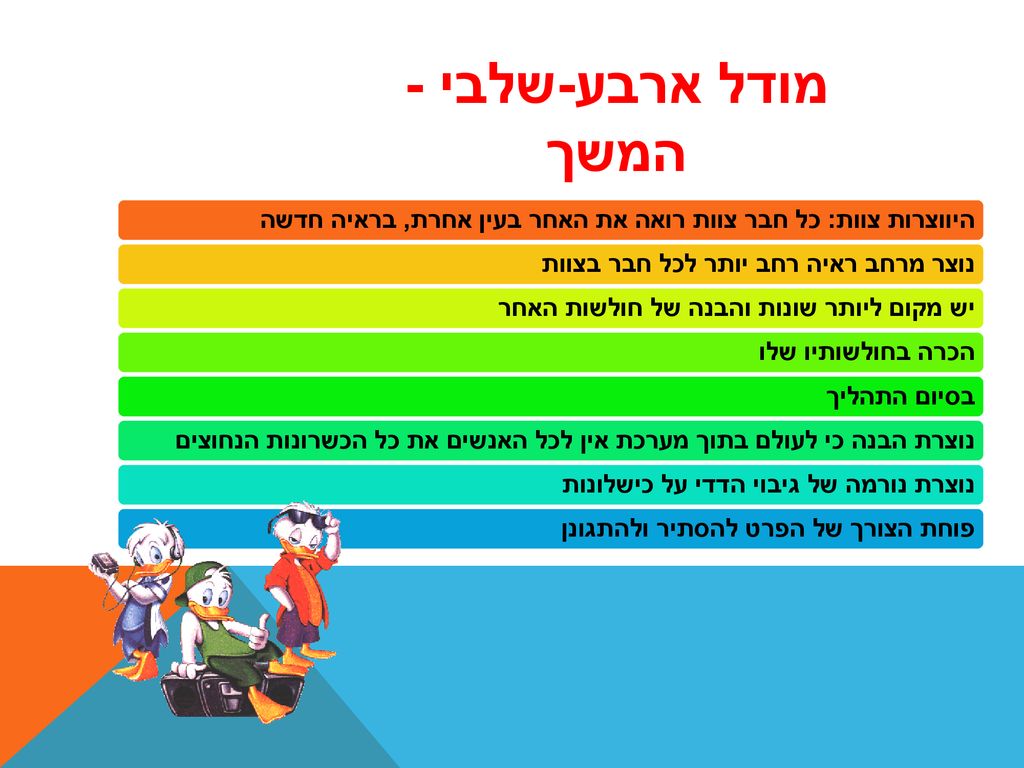 מודל ארבע-שלבי - המשך

היווצרות צוות: כל חבר צוות רואה את האחר בעין אחרת, בראיה חדשה

נוצר מרחב ראיה רחב יותר לכל חבר בצוות

יש מקום ליותר שונות והבנה של חולשות האחר

הכרה בחולשותיו שלו

בסיום התהליך

נוצרת הבנה כי לעולם בתוך מערכת אין לכל האנשים את כל הכשרונות הנחוצים

נוצרת נורמה של גיבוי הדדי על כישלונות

פוחת הצורך של הפרט להסתיר ולהתגונן